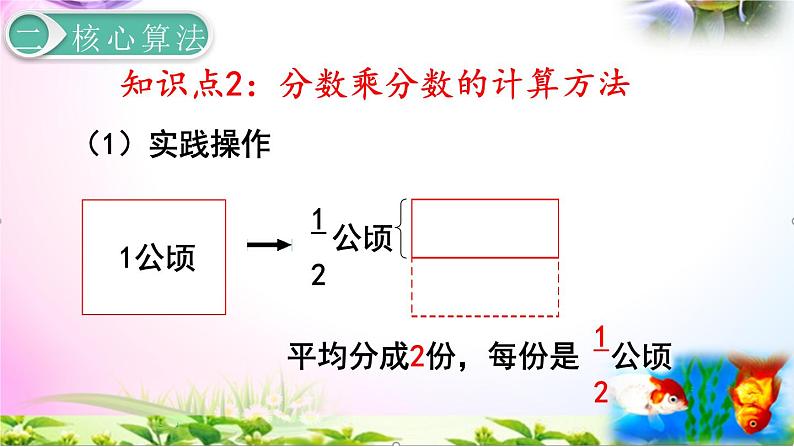 二 核心算法

知识点2：分数乘分数的计算方法

（1）实践操作

1公顷

$\frac{1}{2}$公顷

平均分成2份，每份是 $\frac{1}{2}$公顷